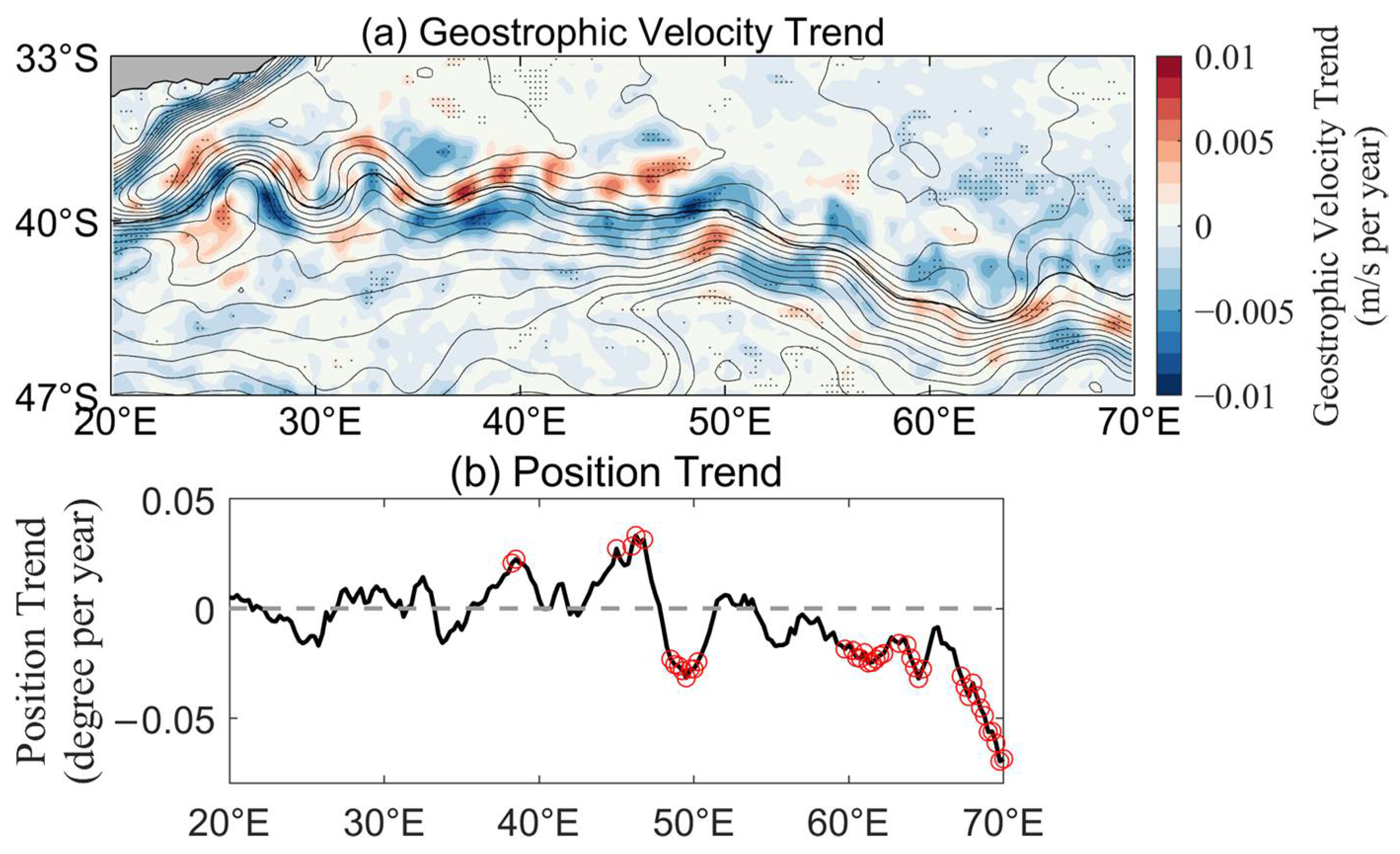 (a) Geostrophic Velocity Trend

33°S
40°S
47°S
20°E 30°E 40°E 50°E 60°E 70°E

0.01
0.005
0
−0.005
−0.01

Geostrophic Velocity Trend (m/s per year)

(b) Position Trend

Position Trend (degree per year)

0.05
0
−0.05

20°E 30°E 40°E 50°E 60°E 70°E